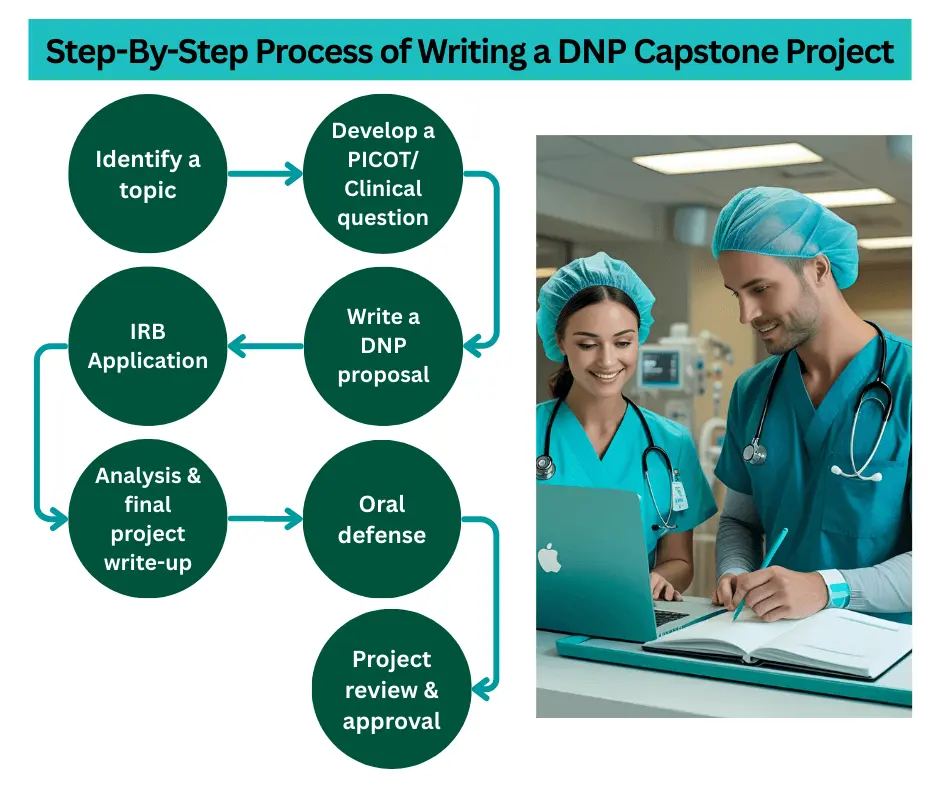 Step-By-Step Process of Writing a DNP Capstone Project

Identify a topic

Develop a PICOT/ Clinical question

Write a DNP proposal

IRB Application

Analysis & final project write-up

Oral defense

Project review & approval